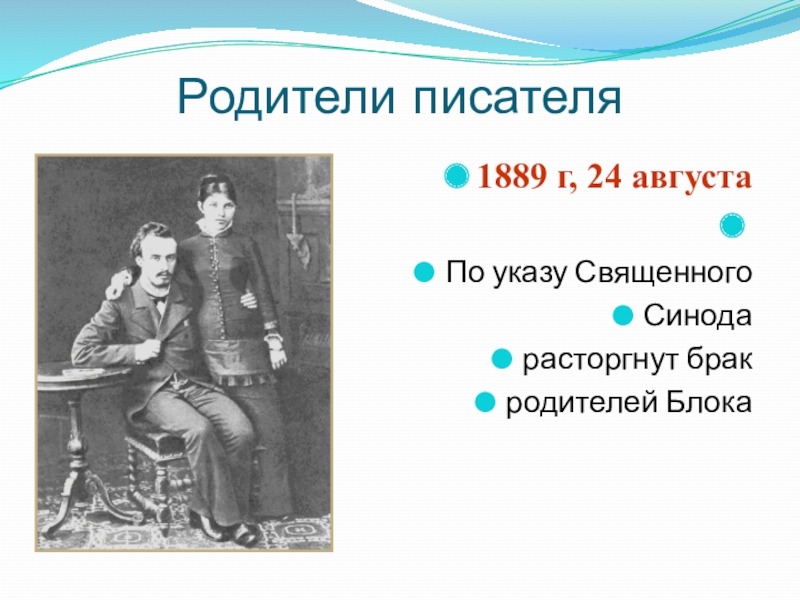 Родители писателя

1889 г, 24 августа

По указу Священного

Синода

расторгнут брак

родителей Блока